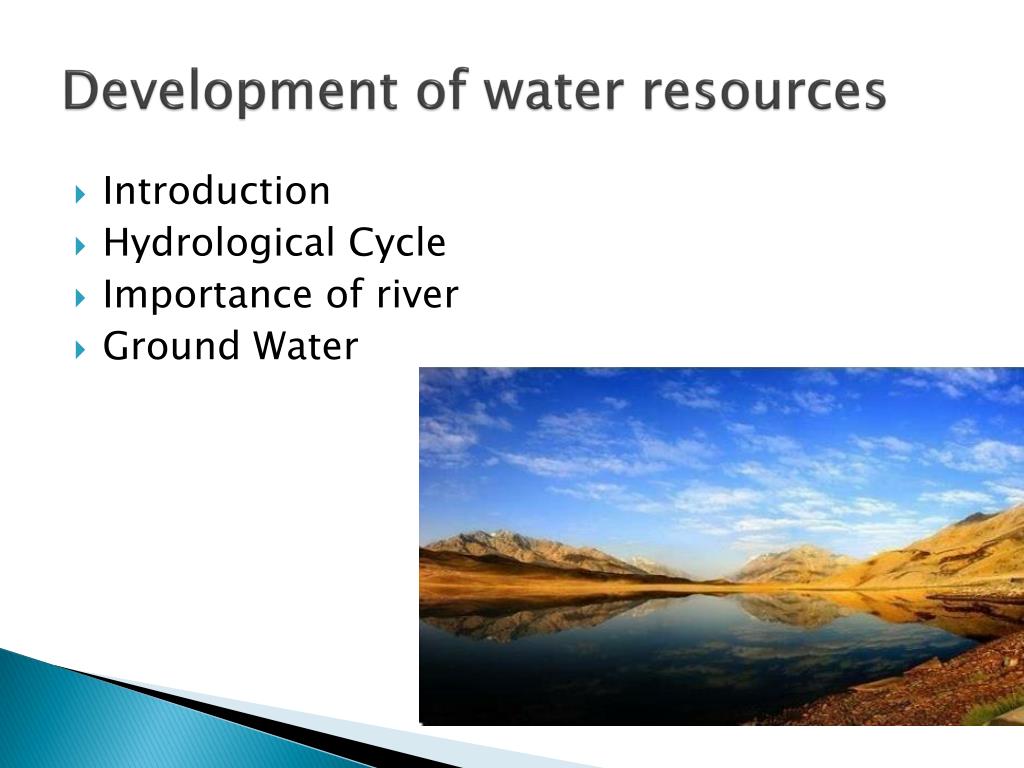 Development of water resources

Introduction
Hydrological Cycle
Importance of river
Ground Water